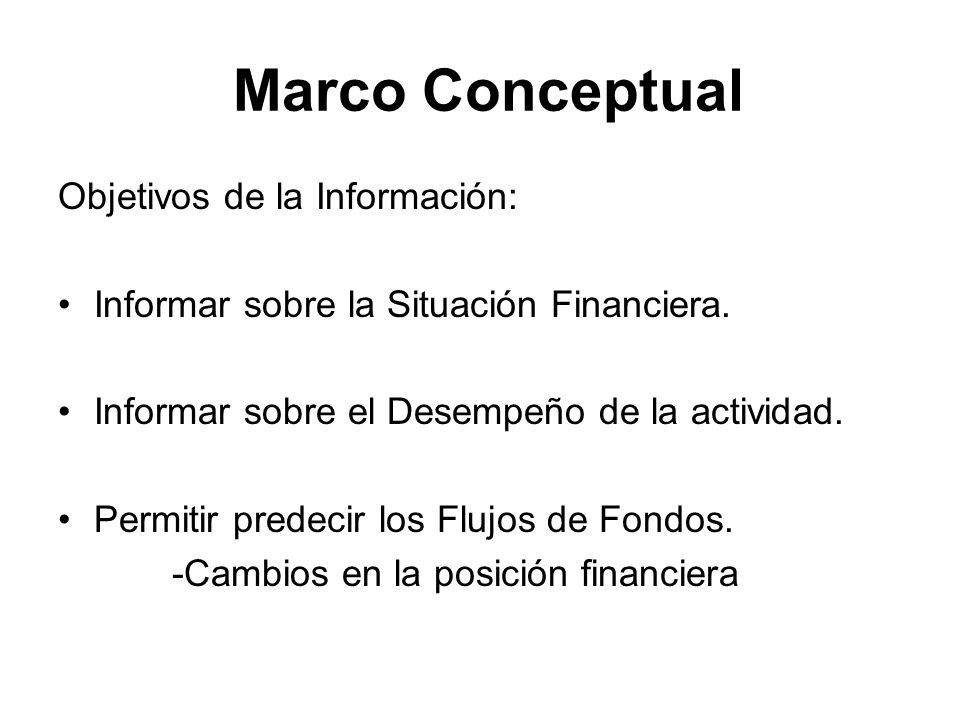 Marco Conceptual

Objetivos de la Información:

• Informar sobre la Situación Financiera.

• Informar sobre el Desempeño de la actividad.

• Permitir predecir los Flujos de Fondos.
-Cambios en la posición financiera